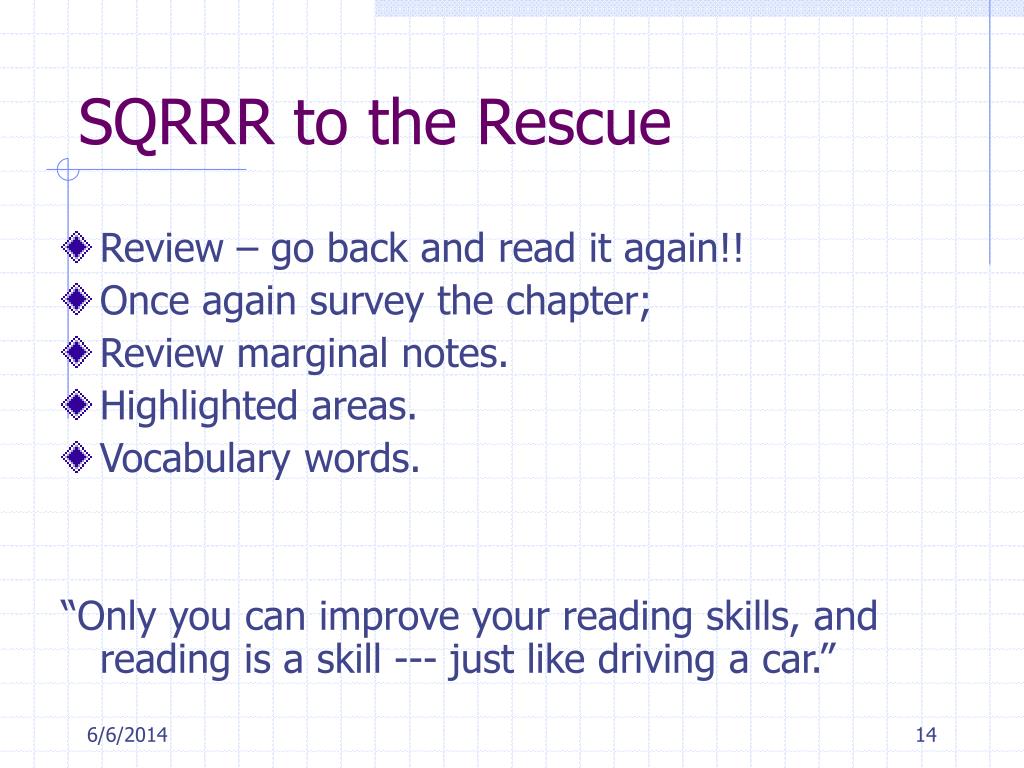 SQRRR to the Rescue

Review – go back and read it again!!
Once again survey the chapter;
Review marginal notes.
Highlighted areas.
Vocabulary words.

“Only you can improve your reading skills, and reading is a skill --- just like driving a car.”

6/6/2014

14